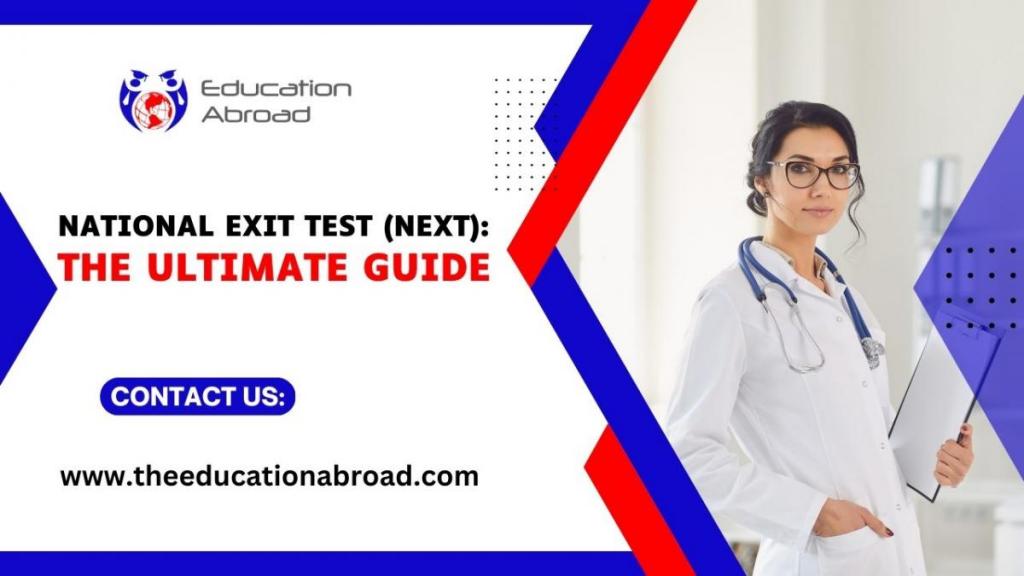 Education Abroad

NATIONAL EXIT TEST (NEXT):
THE ULTIMATE GUIDE

CONTACT US:

www.theeducationabroad.com